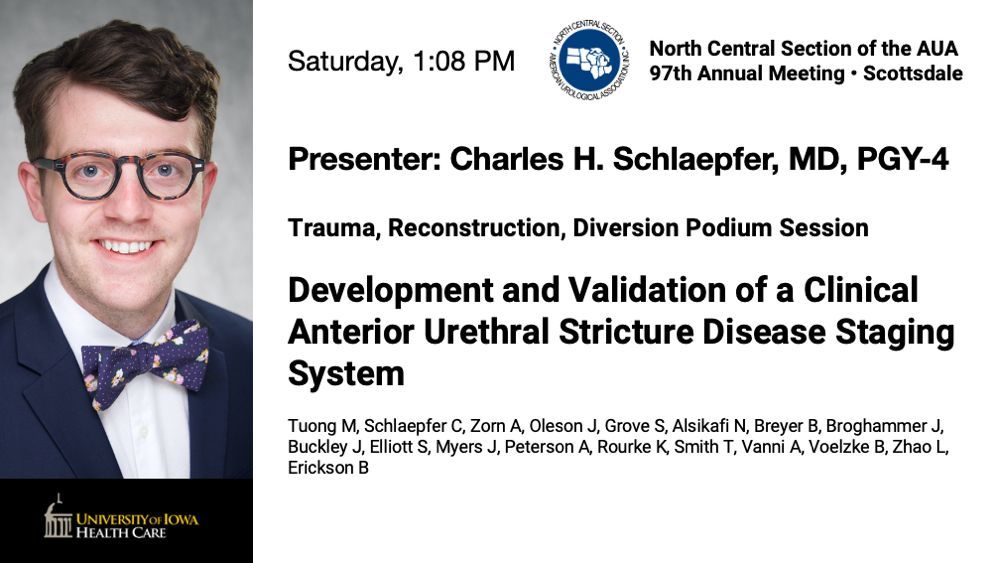 Saturday, 1:08 PM

NORTH CENTRAL SECTION AMERICAN UROLOGICAL ASSOCIATION, INC.

North Central Section of the AUA
97th Annual Meeting • Scottsdale

Presenter: Charles H. Schlaepfer, MD, PGY-4

Trauma, Reconstruction, Diversion Podium Session

Development and Validation of a Clinical Anterior Urethral Stricture Disease Staging System

Tuong M, Schlaepfer C, Zorn A, Oleson J, Grove S, Alsikafi N, Breyer B, Broghammer J, Buckley J, Elliott S, Myers J, Peterson A, Rourke K, Smith T, Vanni A, Voelzke B, Zhao L, Erickson B

UNIVERSITY OF IOWA HEALTH CARE